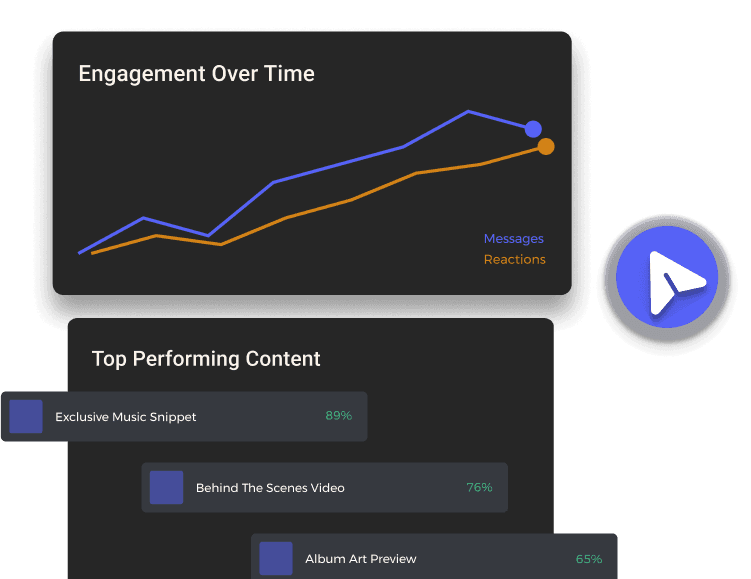 Engagement Over Time

Messages
Reactions

Top Performing Content

Exclusive Music Snippet 89%

Behind The Scenes Video 76%

Album Art Preview 65%